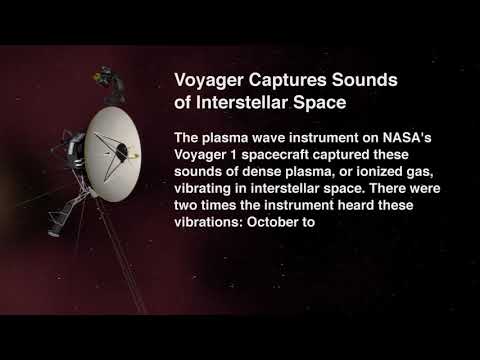 Voyager Captures Sounds of Interstellar Space

The plasma wave instrument on NASA's Voyager 1 spacecraft captured these sounds of dense plasma, or ionized gas, vibrating in interstellar space. There were two times the instrument heard these vibrations: October to